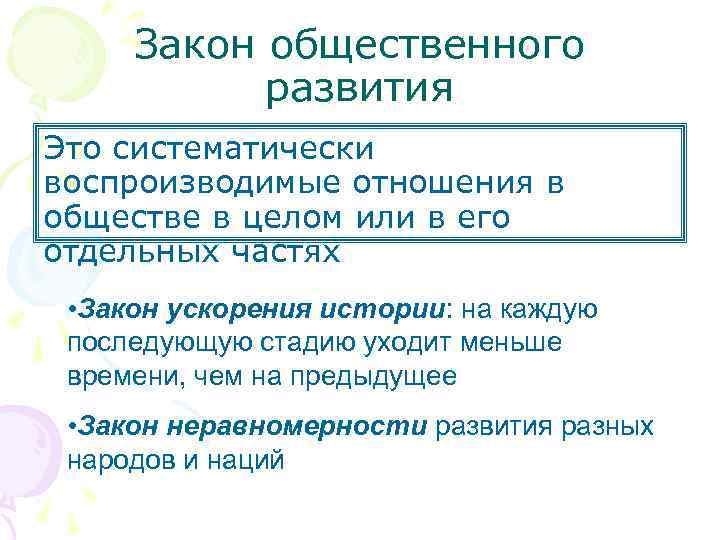 Закон общественного развития

Это систематически воспроизводимые отношения в обществе в целом или в его отдельных частях

•Закон ускорения истории: на каждую последующую стадию уходит меньше времени, чем на предыдущее

•Закон неравномерности развития разных народов и наций